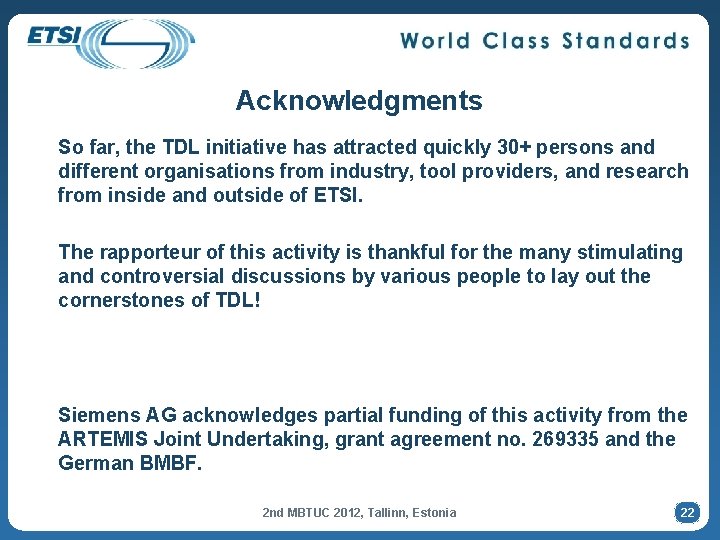 ETSI

World Class Standards

Acknowledgments

So far, the TDL initiative has attracted quickly 30+ persons and different organisations from industry, tool providers, and research from inside and outside of ETSI.

The rapporteur of this activity is thankful for the many stimulating and controversial discussions by various people to lay out the cornerstones of TDL!

Siemens AG acknowledges partial funding of this activity from the ARTEMIS Joint Undertaking, grant agreement no. 269335 and the German BMBF.

2nd MBTUC 2012, Tallinn, Estonia

22